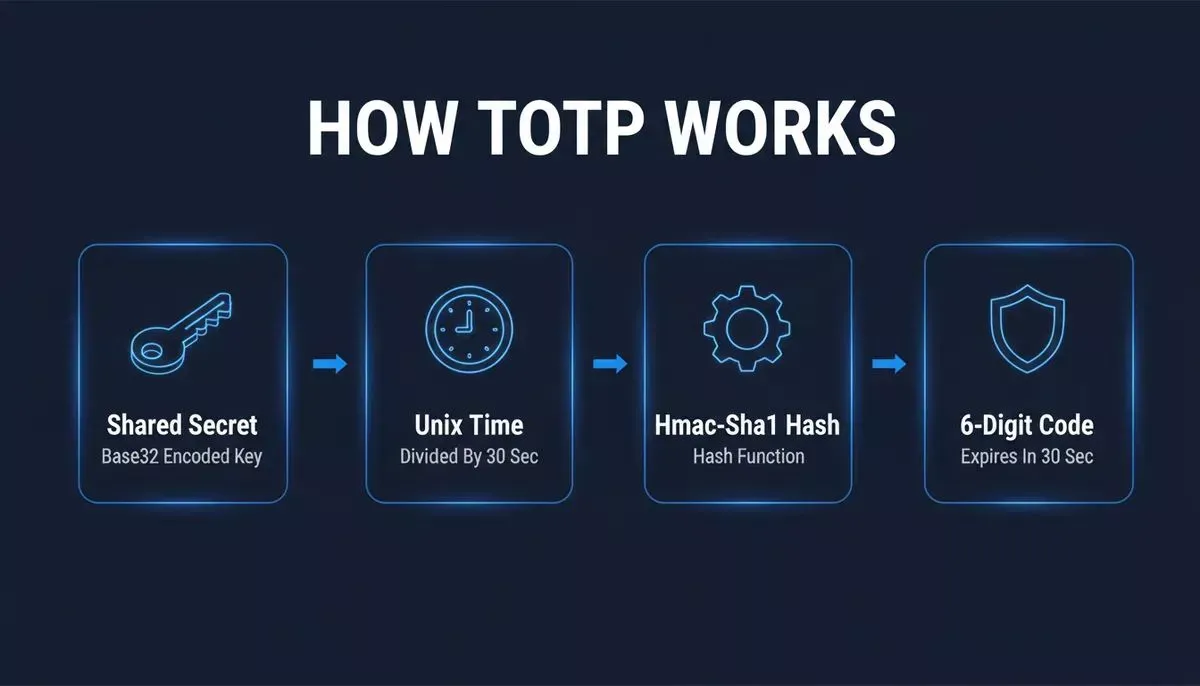 HOW TOTP WORKS

Shared Secret
Base32 Encoded Key

Unix Time
Divided By 30 Sec

Hmac-Sha1 Hash
Hash Function

6-Digit Code
Expires In 30 Sec